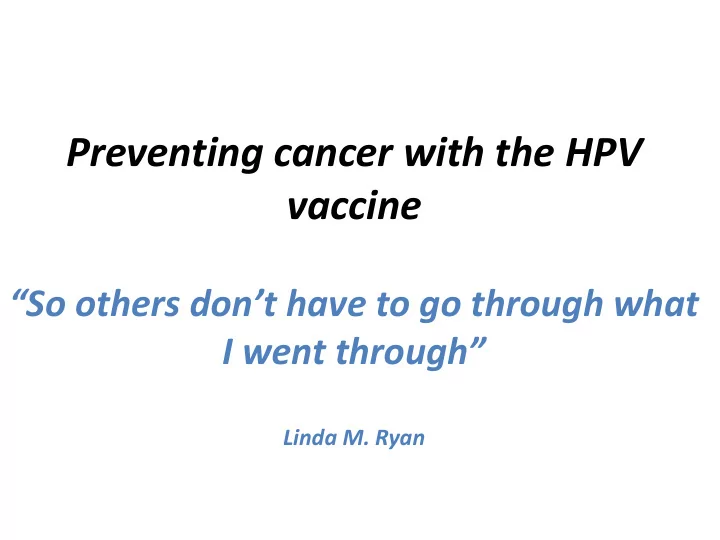 Preventing cancer with the HPV vaccine

“So others don’t have to go through what I went through”

Linda M. Ryan